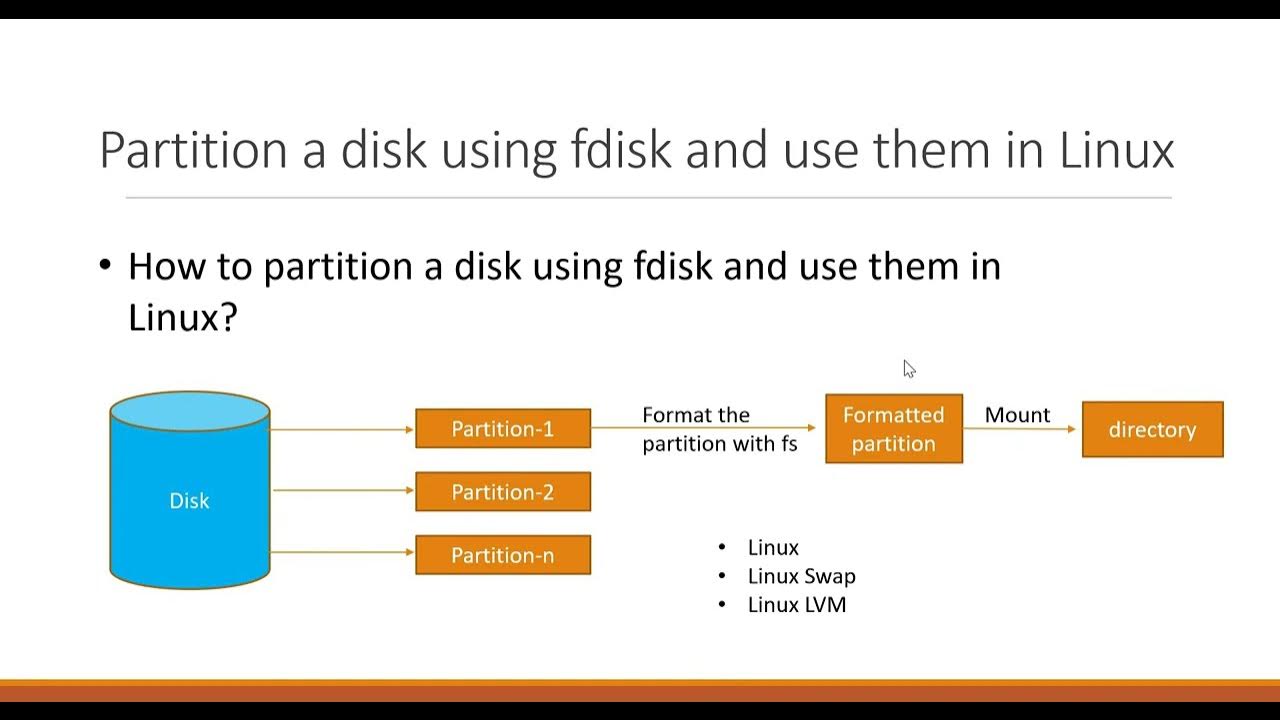 Partition a disk using fdisk and use them in Linux

• How to partition a disk using fdisk and use them in Linux?

Disk

Partition-1

Partition-2

Partition-n

Format the partition with fs

Formatted partition

Mount

directory

• Linux
• Linux Swap
• Linux LVM